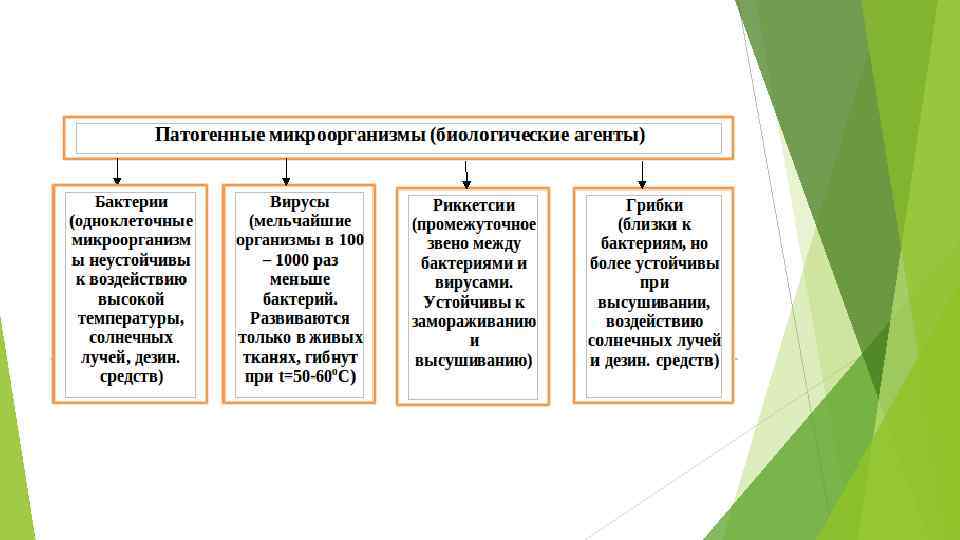 Патогенные микроорганизмы (биологические агенты)

Бактерии (одноклеточные микроорганизмы неустойчивы к воздействию высокой температуры, солнечных лучей, дезин. средств)

Вирусы (мельчайшие организмы в 100 – 1000 раз меньше бактерий. Развиваются только в живых тканях, гибнут при t=50-60°C)

Риккетсии (промежуточное звено между бактериями и вирусами. Устойчивы к замораживанию и высушиванию)

Грибки (близки к бактериям, но более устойчивы при высушивании, воздействию солнечных лучей и дезин. средств)